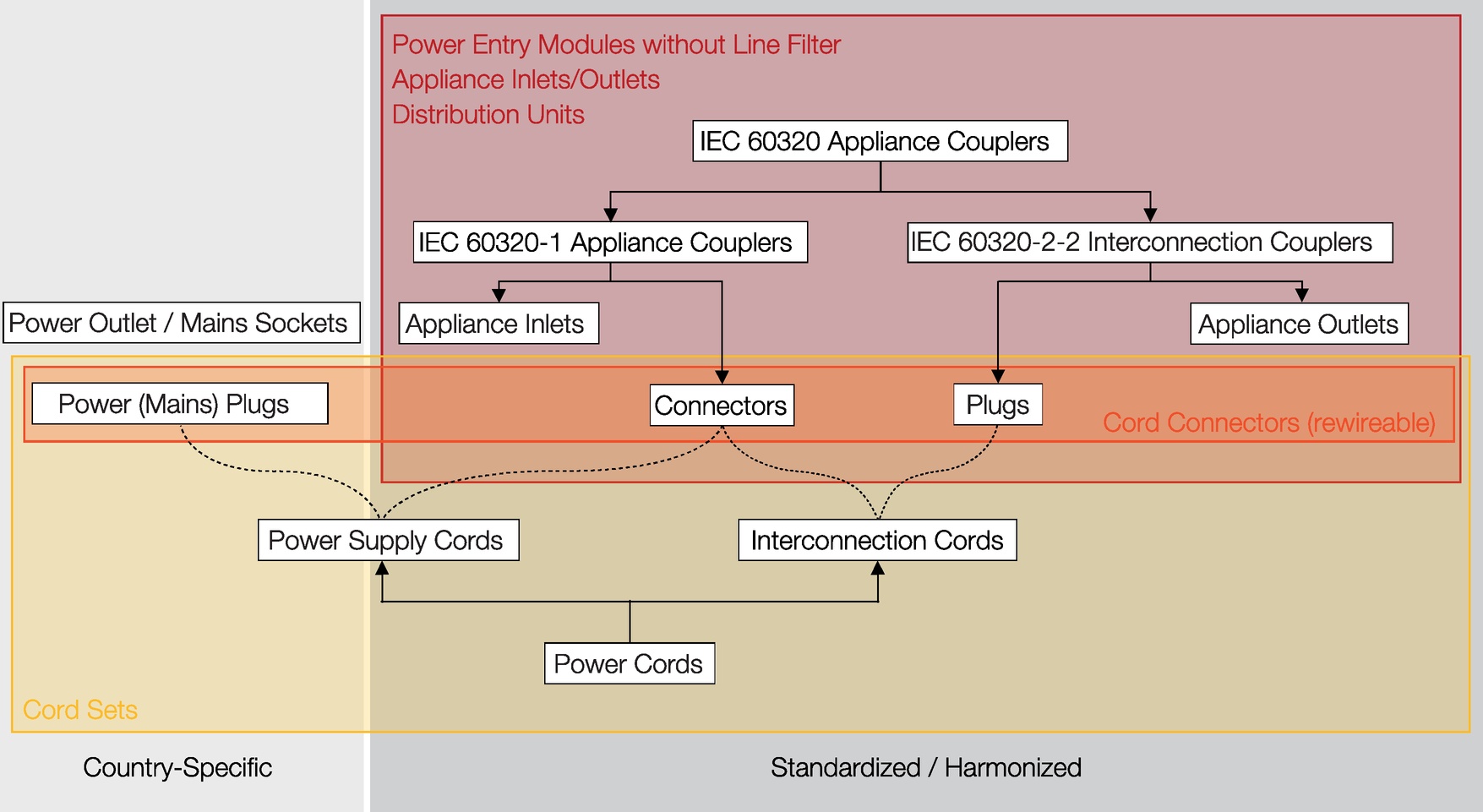 Power Entry Modules without Line Filter
Appliance Inlets/Outlets
Distribution Units

IEC 60320 Appliance Couplers

IEC 60320-1 Appliance Couplers

IEC 60320-2-2 Interconnection Couplers

Power Outlet / Mains Sockets

Appliance Inlets

Appliance Outlets

Power (Mains) Plugs

Connectors

Plugs

Cord Connectors (rewireable)

Power Supply Cords

Interconnection Cords

Power Cords

Cord Sets

Country-Specific

Standardized / Harmonized